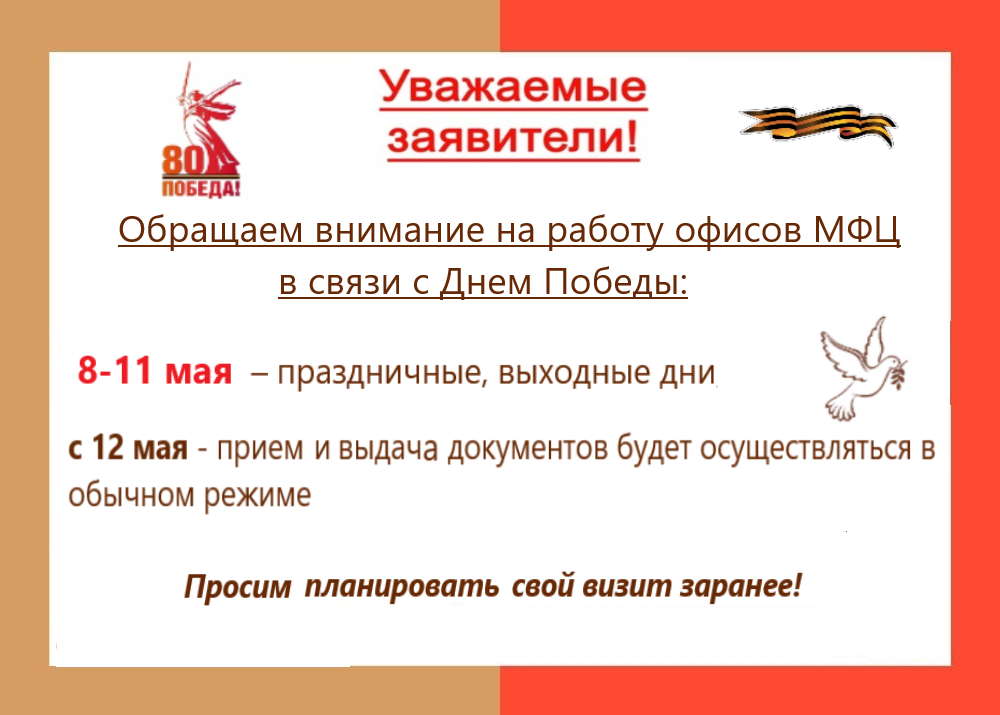 80
ПОБЕДА!

Уважаемые заявители!

Обращаем внимание на работу офисов МФЦ в связи с Днем Победы:

8-11 мая – праздничные, выходные дни

с 12 мая - прием и выдача документов будет осуществляться в обычном режиме

Просим планировать свой визит заранее!